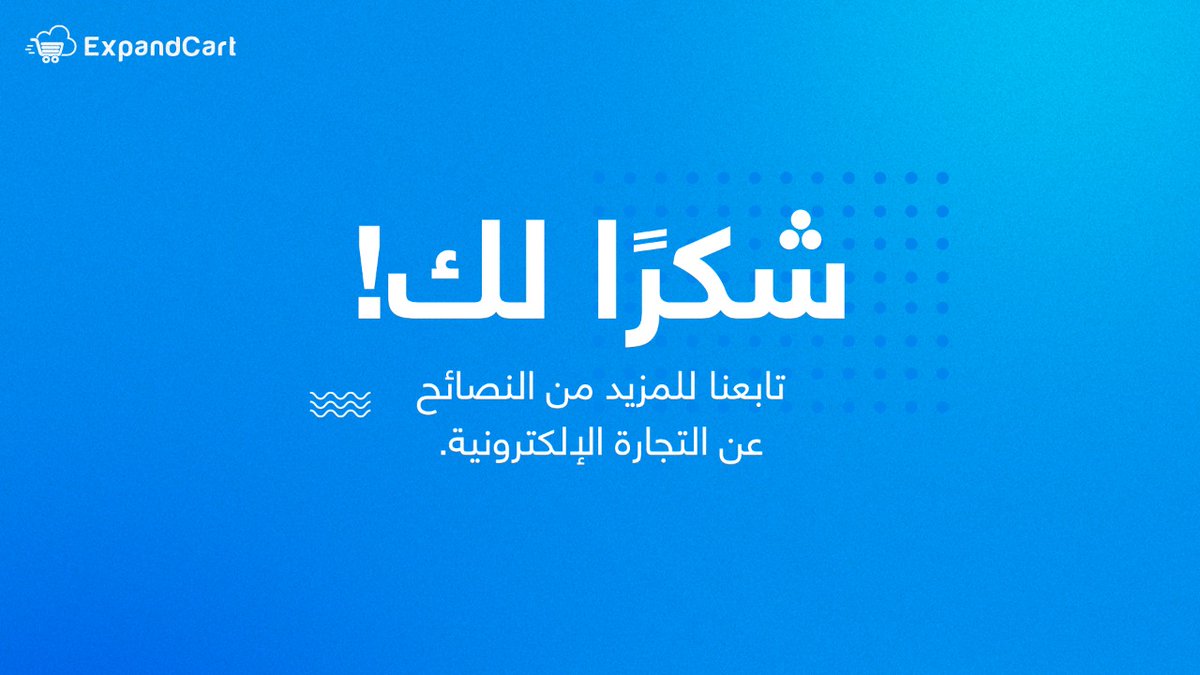 ExpandCart

شكرًا لك!

تابعنا للمزيد من النصائح عن التجارة الإلكترونية.